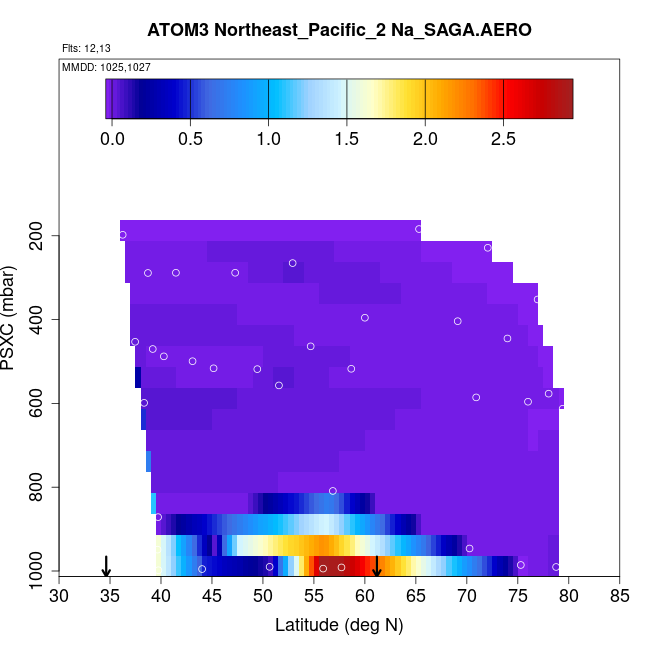 ATOM3 Northeast_Pacific_2 Na_SAGA.AERO
Flts: 12,13
MMDD: 1025,1027

0.0 0.5 1.0 1.5 2.0 2.5

PSXC (mbar)
200
400
600
800
1000

30 35 40 45 50 55 60 65 70 75 80 85
Latitude (deg N)